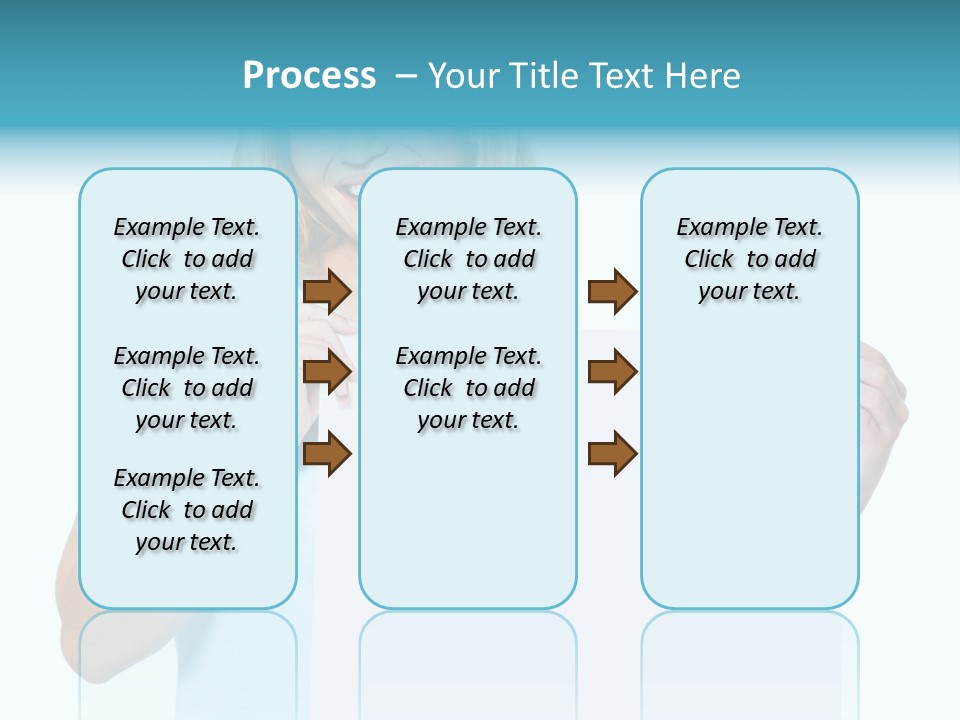 Process – Your Title Text Here

Example Text. Click to add your text.

Example Text. Click to add your text.

Example Text. Click to add your text.

Example Text. Click to add your text.

Example Text. Click to add your text.

Example Text. Click to add your text.